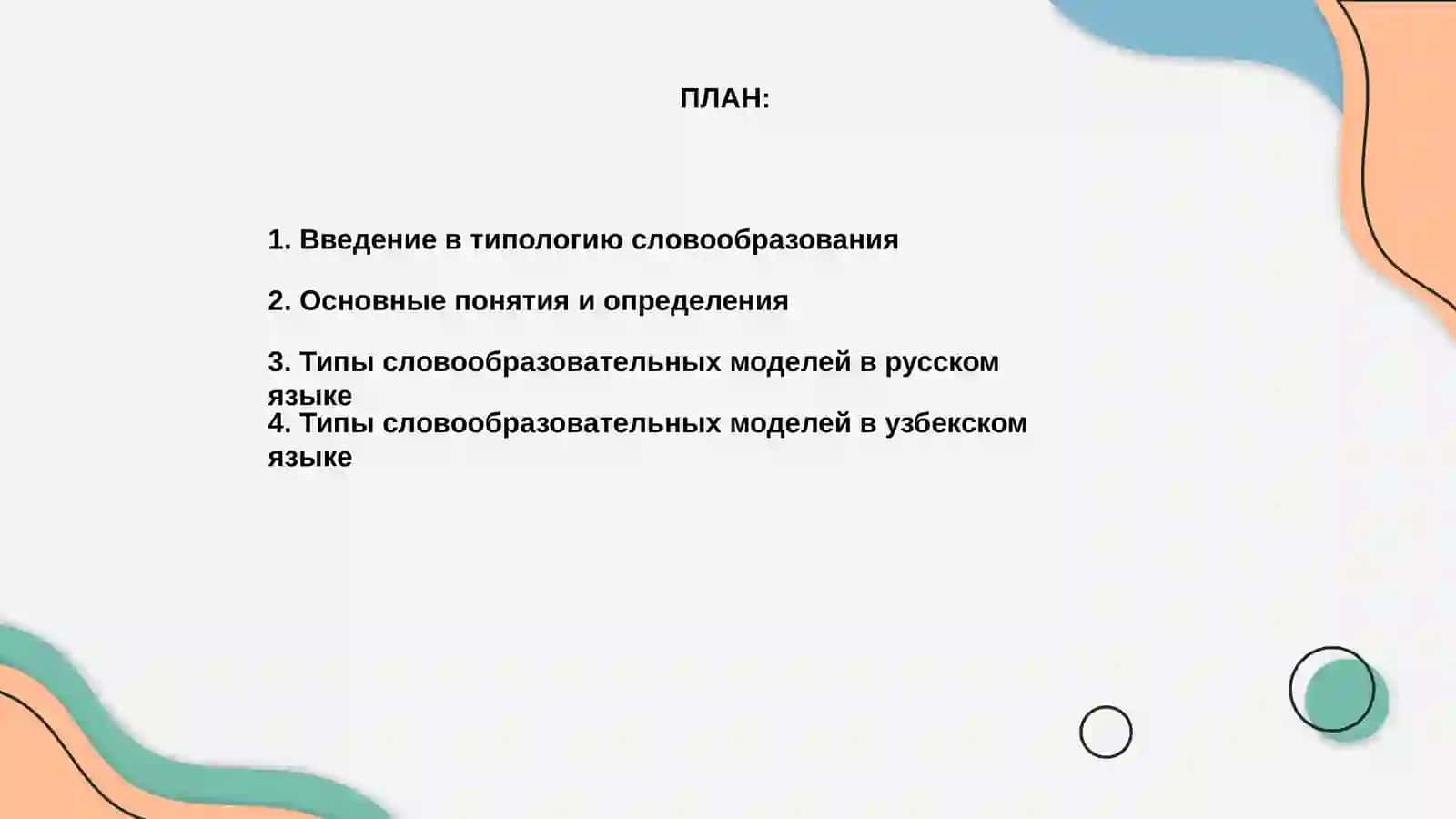 ПЛАН:

1. Введение в типологию словообразования

2. Основные понятия и определения

3. Типы словообразовательных моделей в русском языке

4. Типы словообразовательных моделей в узбекском языке